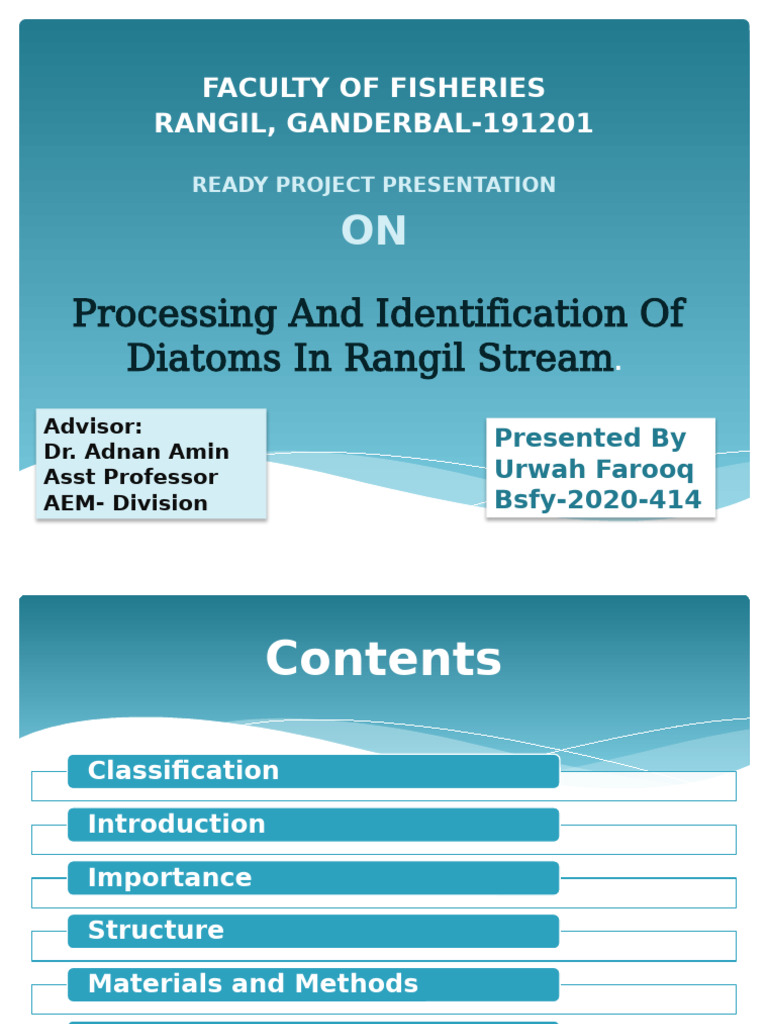 FACULTY OF FISHERIES
RANGIL, GANDERBAL-191201

READY PROJECT PRESENTATION

ON

Processing And Identification Of Diatoms In Rangil Stream.

Advisor:
Dr. Adnan Amin
Asst Professor
AEM- Division

Presented By
Urwah Farooq
Bsfy-2020-414

Contents

Classification

Introduction

Importance

Structure

Materials and Methods